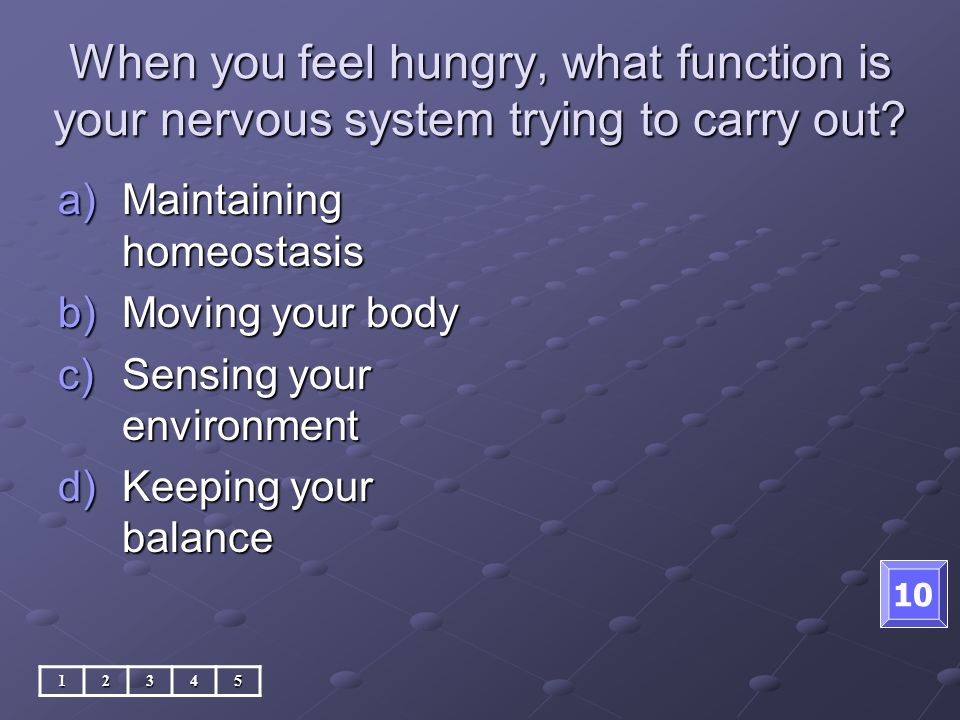 When you feel hungry, what function is your nervous system trying to carry out?

a) Maintaining homeostasis
b) Moving your body
c) Sensing your environment
d) Keeping your balance

10

| 1 | 2 | 3 | 4 | 5 |
|---|---|---|---|---|